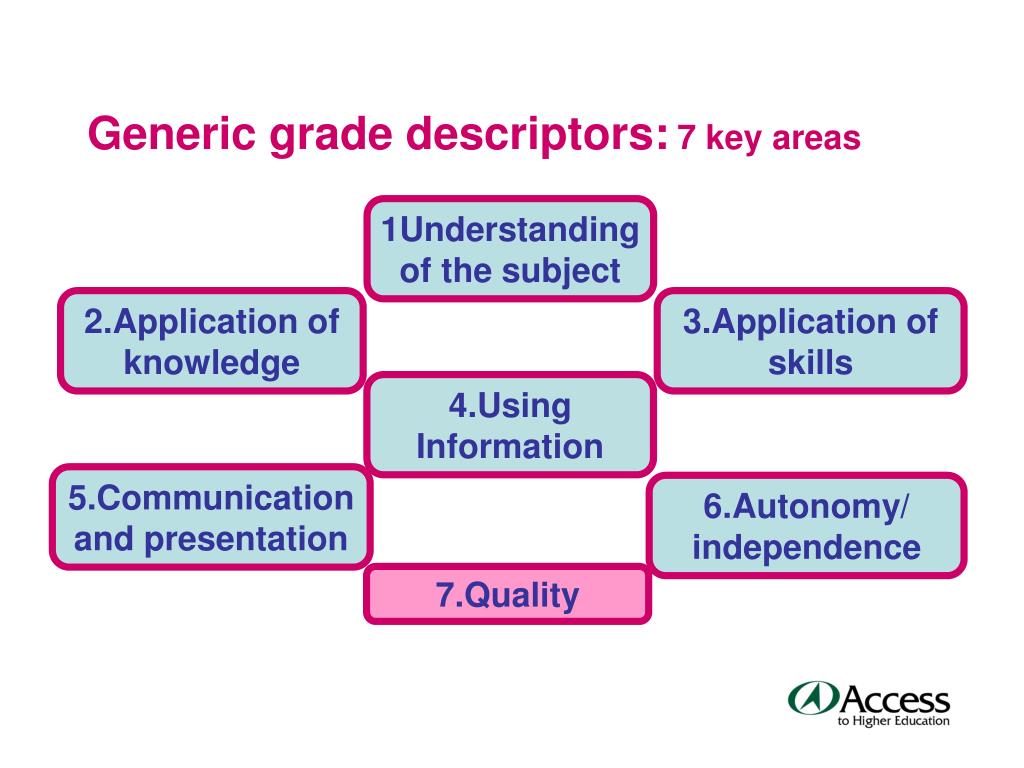 Generic grade descriptors: 7 key areas

1Understanding of the subject

2.Application of knowledge

3.Application of skills

4.Using Information

5.Communication and presentation

6.Autonomy/ independence

7.Quality

Access to Higher Education